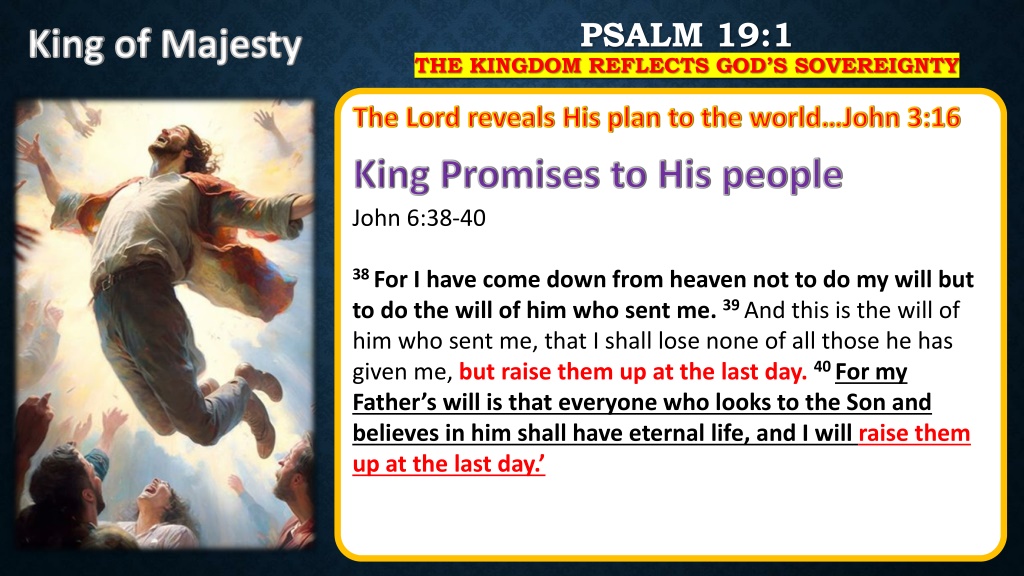 King of Majesty

PSALM 19:1

THE KINGDOM REFLECTS GOD'S SOVEREIGNTY

The Lord reveals His plan to the world…John 3:16

King Promises to His people

John 6:38-40

$^{38}$ For I have come down from heaven not to do my will but to do the will of him who sent me. $^{39}$ And this is the will of him who sent me, that I shall lose none of all those he has given me, but raise them up at the last day. $^{40}$ For my Father's will is that everyone who looks to the Son and believes in him shall have eternal life, and I will raise them up at the last day.'